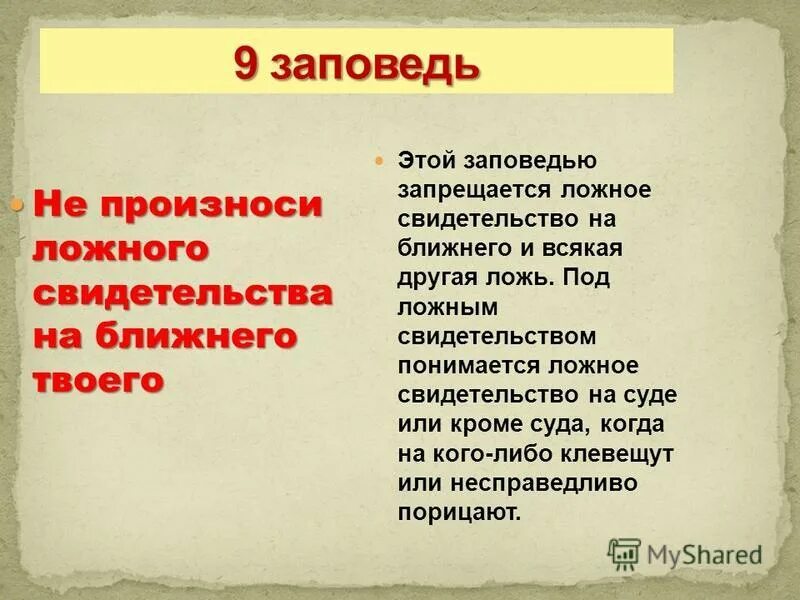 9 заповедь

Не произноси ложного свидетельства на ближнего твоего

Этой заповедью запрещается ложное свидетельство на ближнего и всякая другая ложь. Под ложным свидетельством понимается ложное свидетельство на суде или кроме суда, когда на кого-либо клевещут или несправедливо порицают.

MyShared